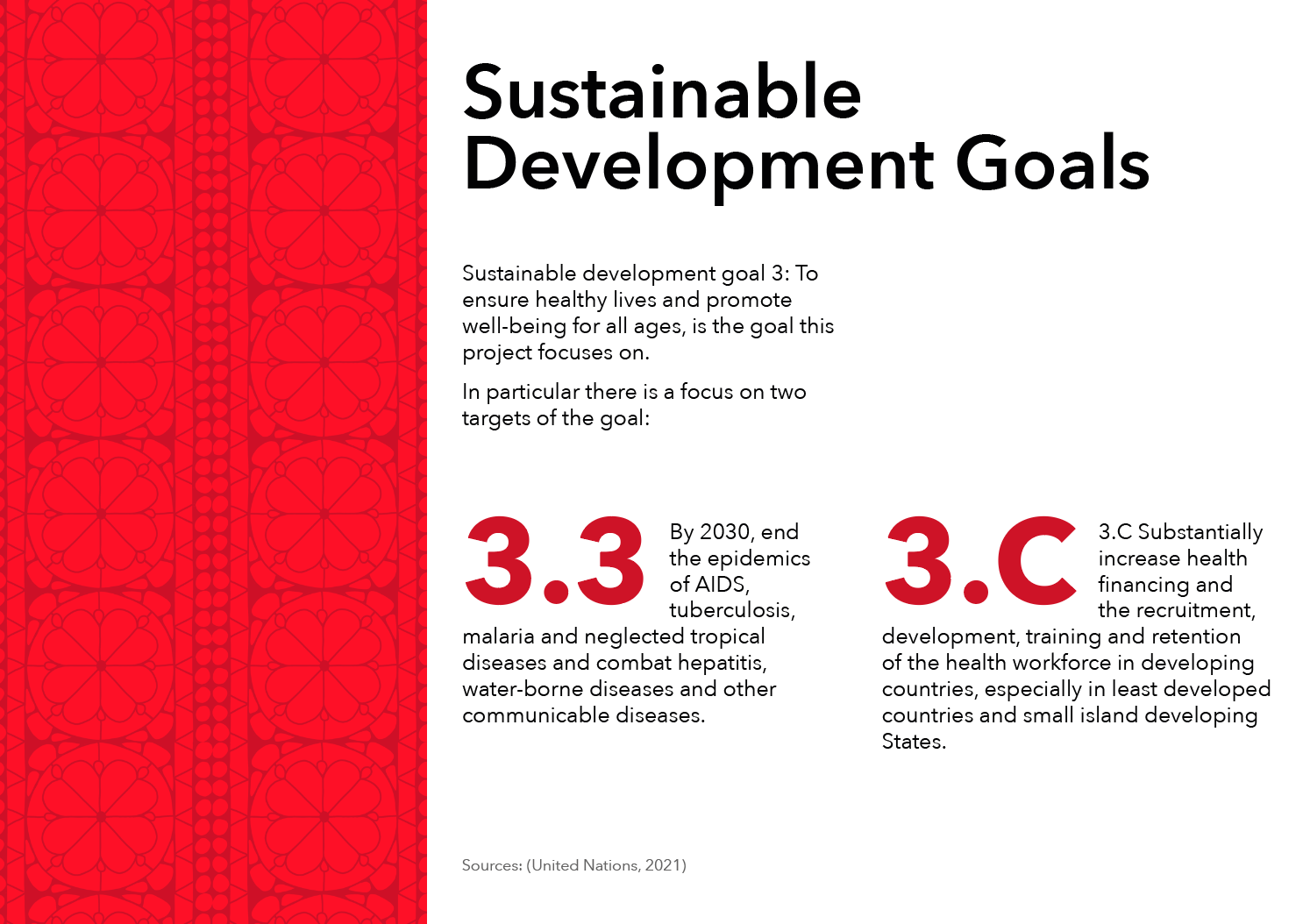 Sustainable Development Goals

Sustainable development goal 3: To ensure healthy lives and promote well-being for all ages, is the goal this project focuses on.

In particular there is a focus on two targets of the goal:

3.3

By 2030, end the epidemics of AIDS, tuberculosis, malaria and neglected tropical diseases and combat hepatitis, water-borne diseases and other communicable diseases.

3.C

3.C Substantially increase health financing and the recruitment, development, training and retention of the health workforce in developing countries, especially in least developed countries and small island developing States.

Sources: (United Nations, 2021)